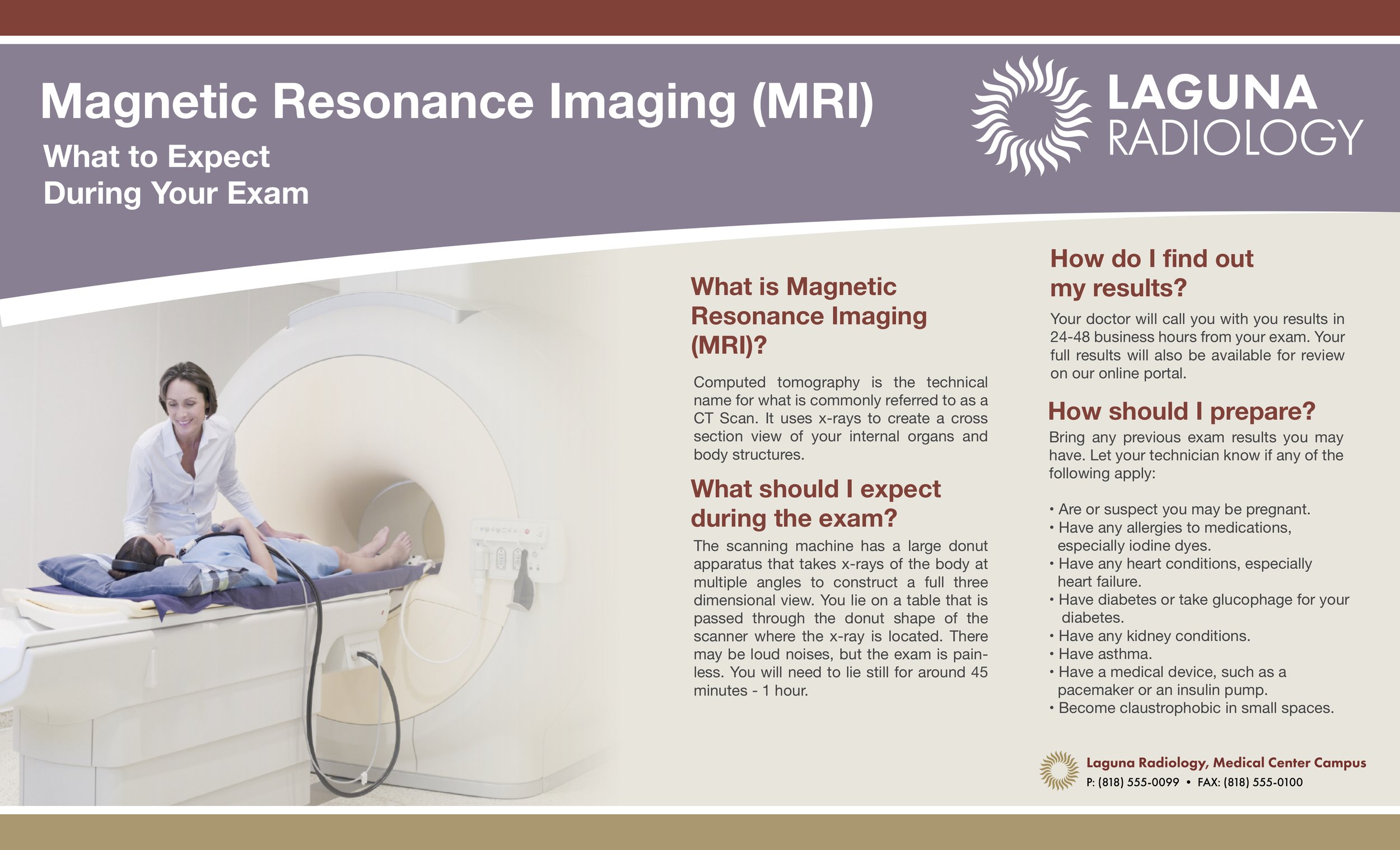 Magnetic Resonance Imaging (MRI)

What to Expect During Your Exam

LAGUNA RADIOLOGY

What is Magnetic Resonance Imaging (MRI)?

Computed tomography is the technical name for what is commonly referred to as a CT Scan. It uses x-rays to create a cross section view of your internal organs and body structures.

What should I expect during the exam?

The scanning machine has a large donut apparatus that takes x-rays of the body at multiple angles to construct a full three dimensional view. You lie on a table that is passed through the donut shape of the scanner where the x-ray is located. There may be loud noises, but the exam is painless. You will need to lie still for around 45 minutes - 1 hour.

How do I find out my results?

Your doctor will call you with you results in 24-48 business hours from your exam. Your full results will also be available for review on our online portal.

How should I prepare?

Bring any previous exam results you may have. Let your technician know if any of the following apply:

• Are or suspect you may be pregnant.
• Have any allergies to medications, especially iodine dyes.
• Have any heart conditions, especially heart failure.
• Have diabetes or take glucophage for your diabetes.
• Have any kidney conditions.
• Have asthma.
• Have a medical device, such as a pacemaker or an insulin pump.
• Become claustrophobic in small spaces.

Laguna Radiology, Medical Center Campus
P: (818) 555-0099 • FAX: (818) 555-0100